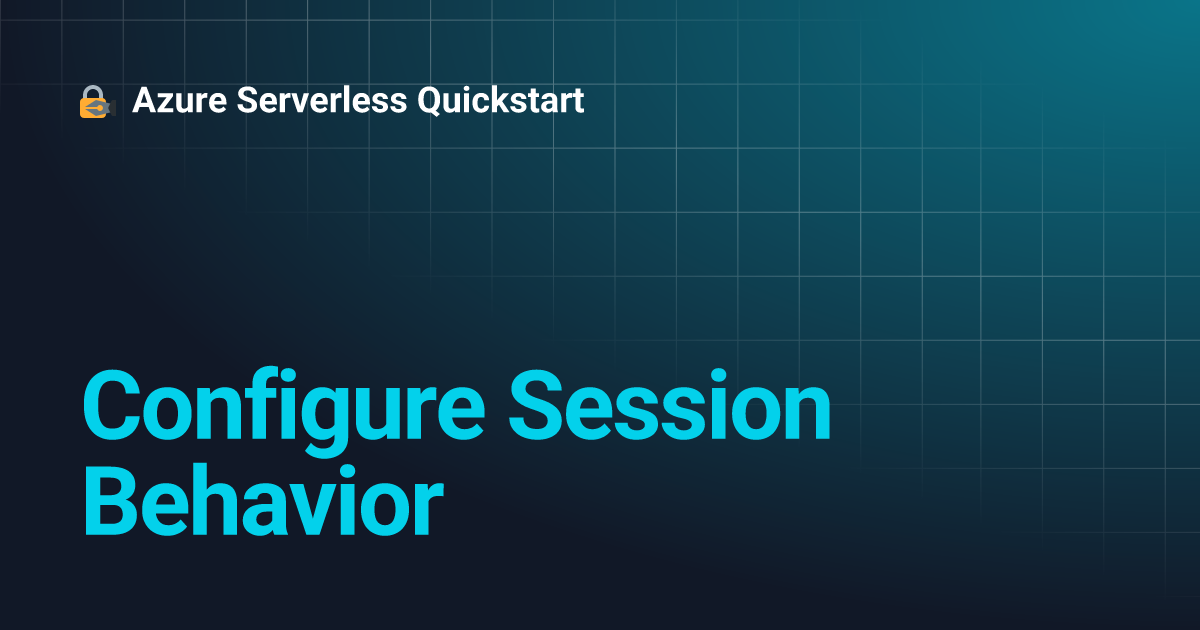 Azure Serverless Quickstart

Configure Session Behavior